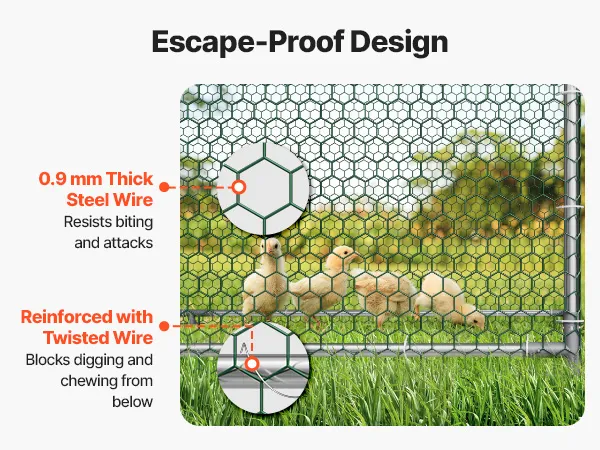 Escape-Proof Design

0.9 mm Thick Steel Wire
Resists biting and attacks

Reinforced with Twisted Wire
Blocks digging and chewing from below